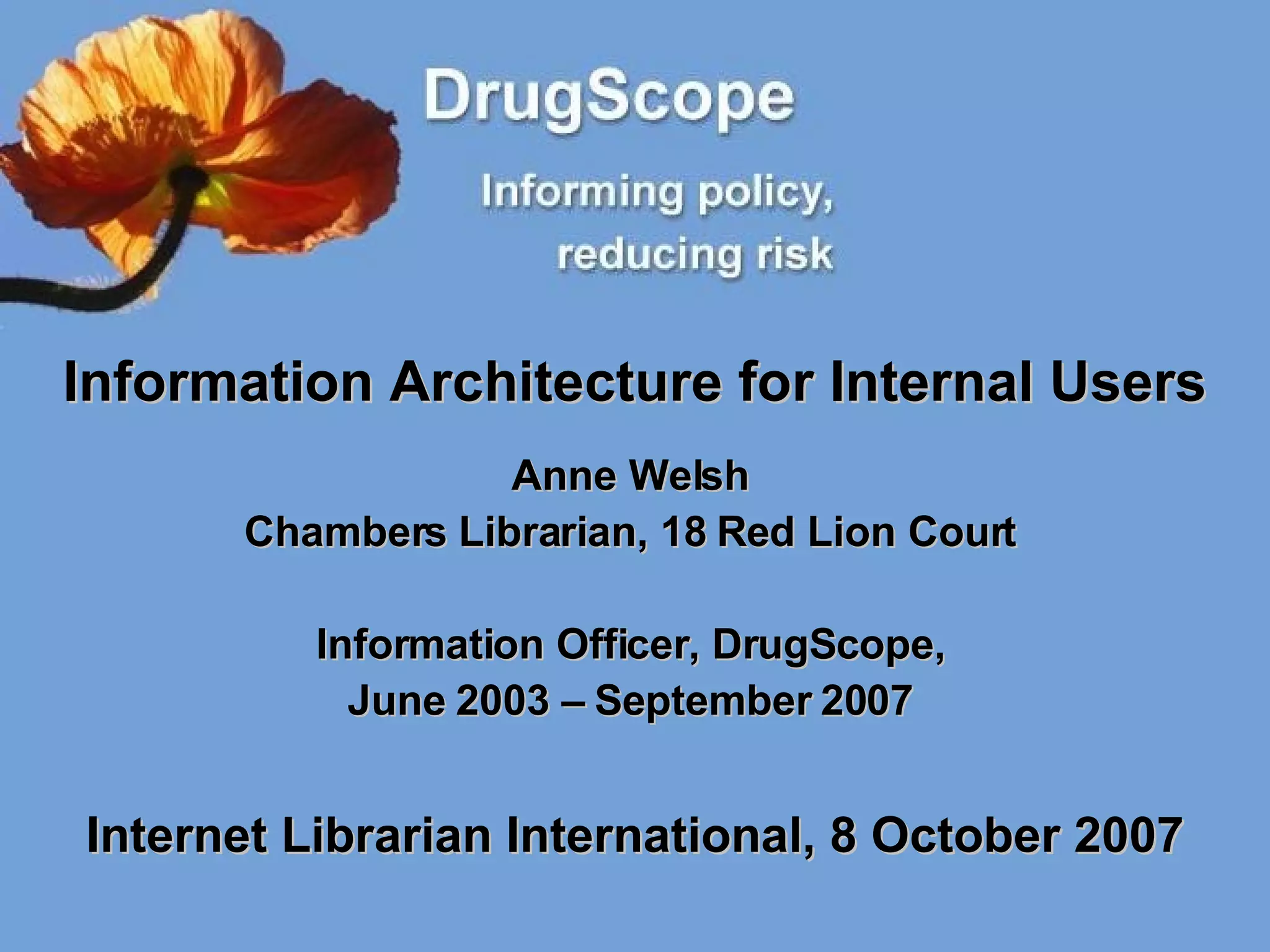 DrugScope

Informing policy, reducing risk

Information Architecture for Internal Users

Anne Welsh
Chambers Librarian, 18 Red Lion Court

Information Officer, DrugScope,
June 2003 – September 2007

Internet Librarian International, 8 October 2007